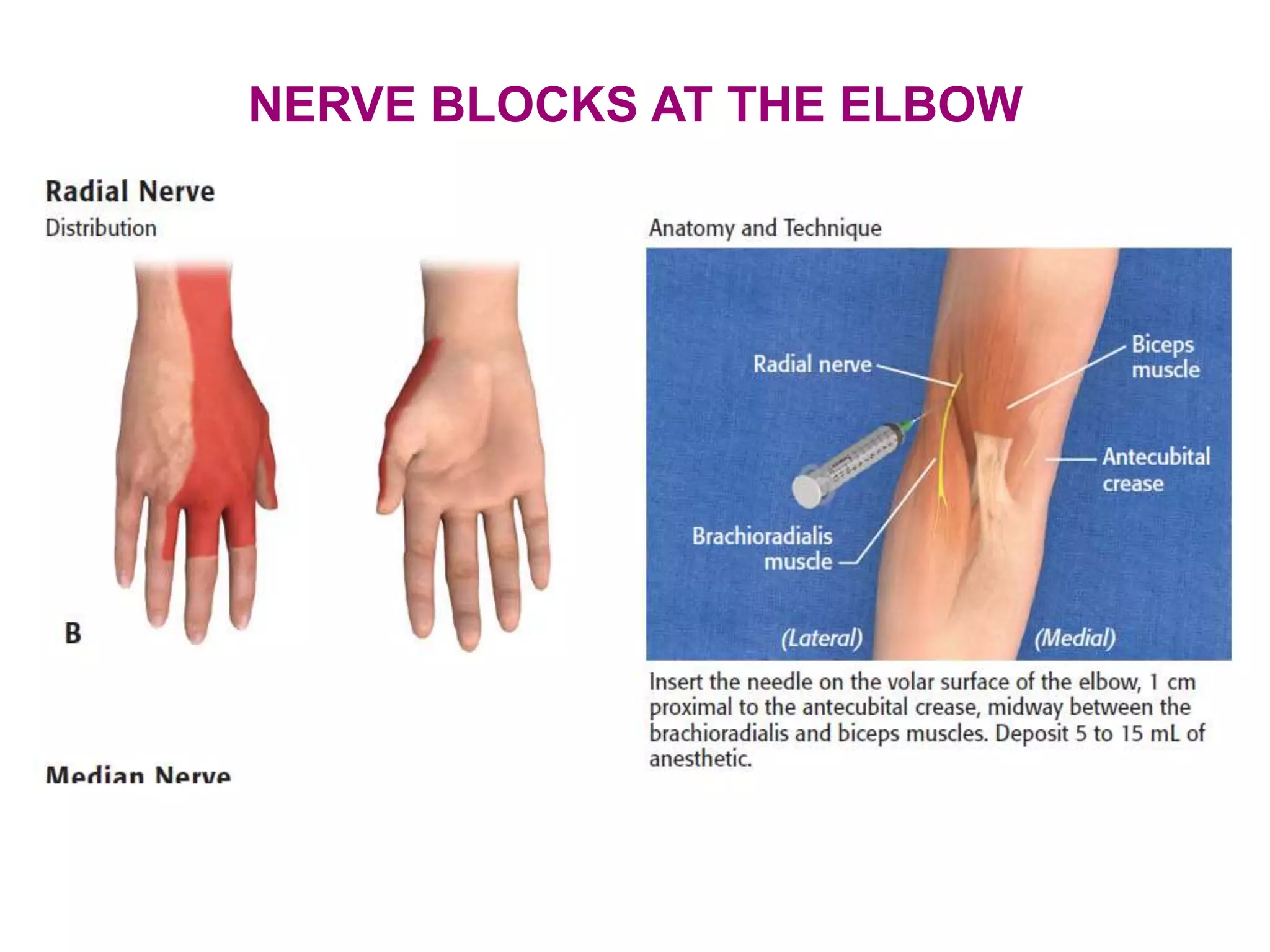 NERVE BLOCKS AT THE ELBOW

Radial Nerve

Distribution

B

Median Nerve

Anatomy and Technique

Radial nerve

Biceps muscle

Antecubital crease

Brachioradialis muscle

(Lateral)

(Medial)

Insert the needle on the volar surface of the elbow, 1 cm proximal to the antecubital crease, midway between the brachioradialis and biceps muscles. Deposit 5 to 15 mL of anesthetic.